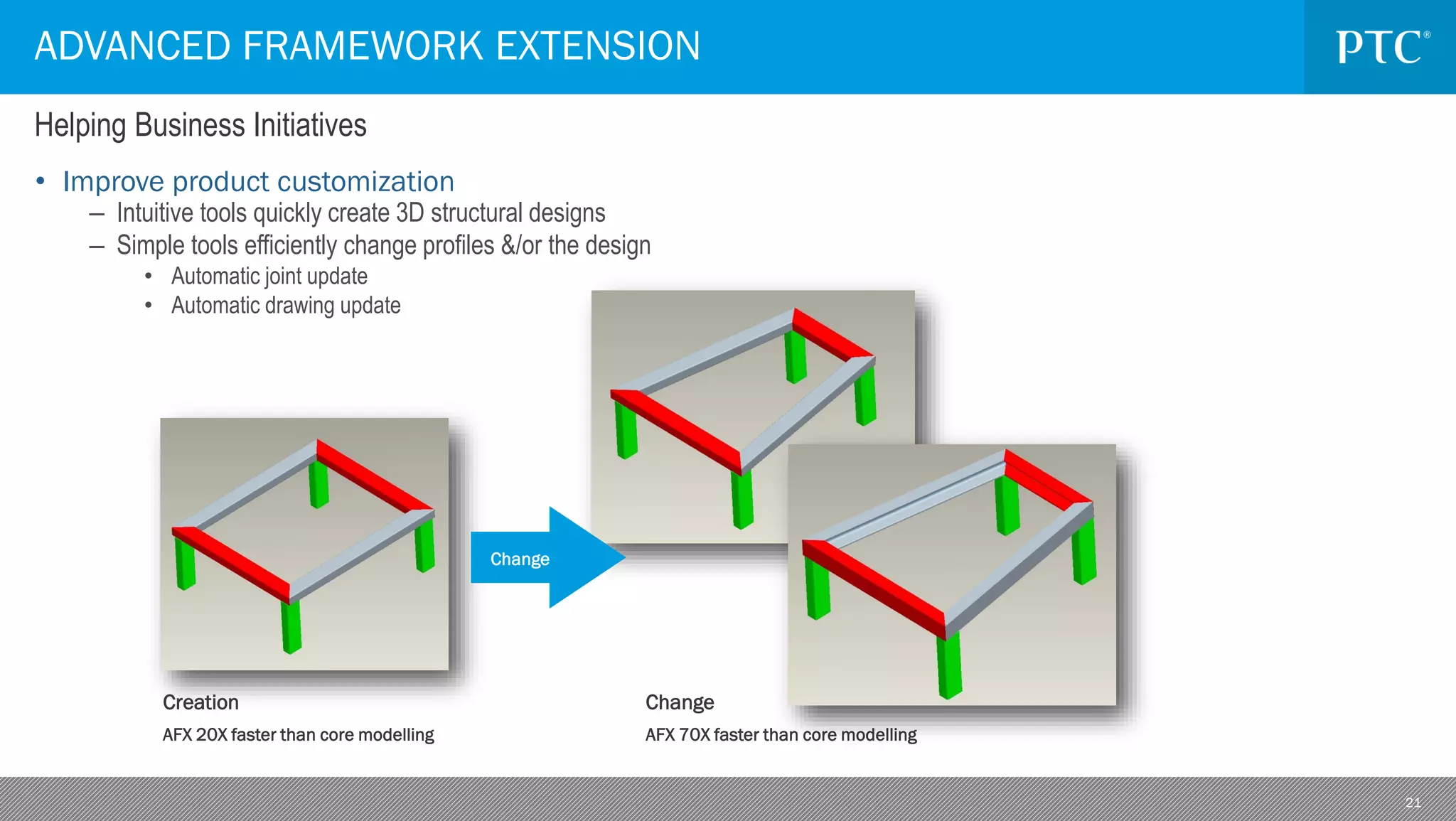 ADVANCED FRAMEWORK EXTENSION

PTC®

Helping Business Initiatives

• Improve product customization
– Intuitive tools quickly create 3D structural designs
– Simple tools efficiently change profiles &/or the design
• Automatic joint update
• Automatic drawing update

Change

Creation
AFX 20X faster than core modelling

Change
AFX 70X faster than core modelling

21